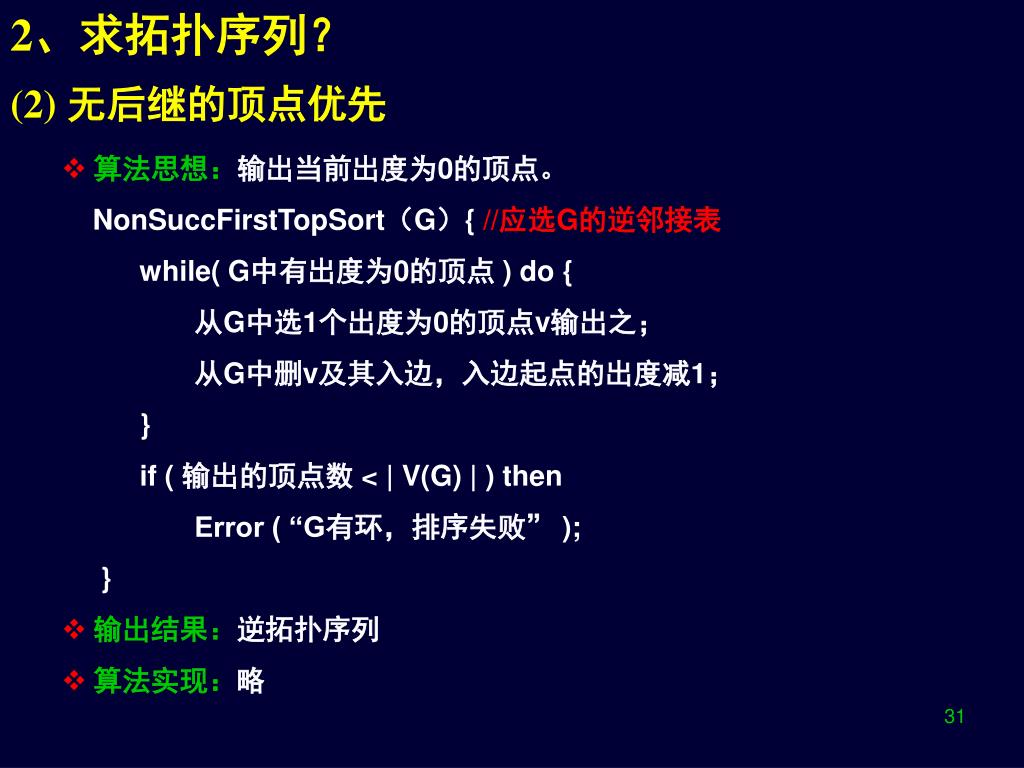 2、求拓扑序列？

(2) 无后继的顶点优先

❖ 算法思想：输出当前出度为0的顶点。

NonSuccFirstTopSort（G）{ //应选G的逆邻接表

while( G中有出度为0的顶点 ) do {

从G中选1个出度为0的顶点v输出之；

从G中删v及其入边，入边起点的出度减1；

}

if ( 输出的顶点数 < | V(G) | ) then

Error ( “G有环，排序失败” );

}

❖ 输出结果：逆拓扑序列

❖ 算法实现：略

31